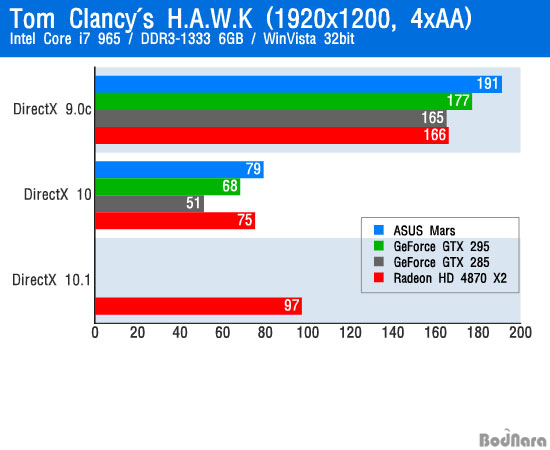 Tom Clancy´s H.A.W.K (1920x1200, 4xAA)
Intel Core i7 965 / DDR3-1333 6GB / WinVista 32bit

DirectX 9.0c
191
177
165
166

DirectX 10
79
68
51
75

DirectX 10.1
97

ASUS Mars
GeForce GTX 295
GeForce GTX 285
Radeon HD 4870 X2

0 20 40 60 80 100 120 140 160 180 200

BodNara